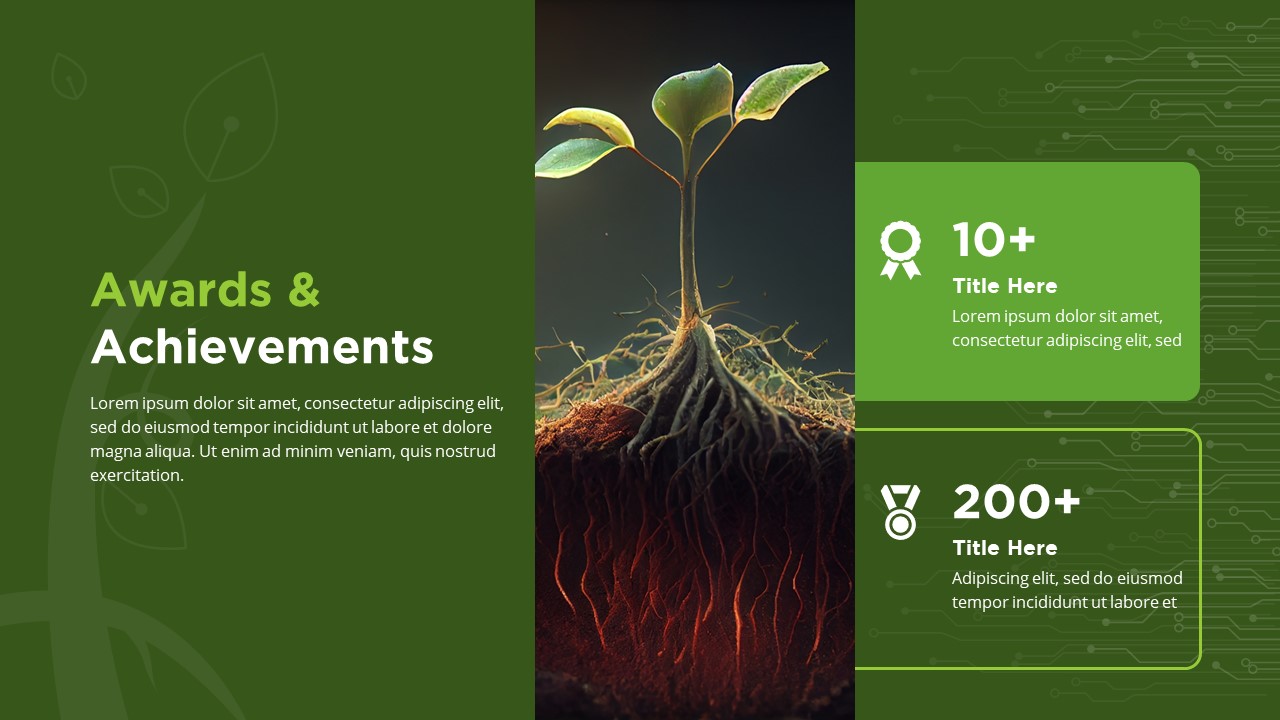 Awards &
Achievements

Lorem ipsum dolor sit amet, consectetur adipiscing elit, sed do eiusmod tempor incididunt ut labore et dolore magna aliqua. Ut enim ad minim veniam, quis nostrud exercitation.

10+

Title Here

Lorem ipsum dolor sit amet, consectetur adipiscing elit, sed

200+

Title Here

Adipiscing elit, sed do eiusmod tempor incididunt ut labore et